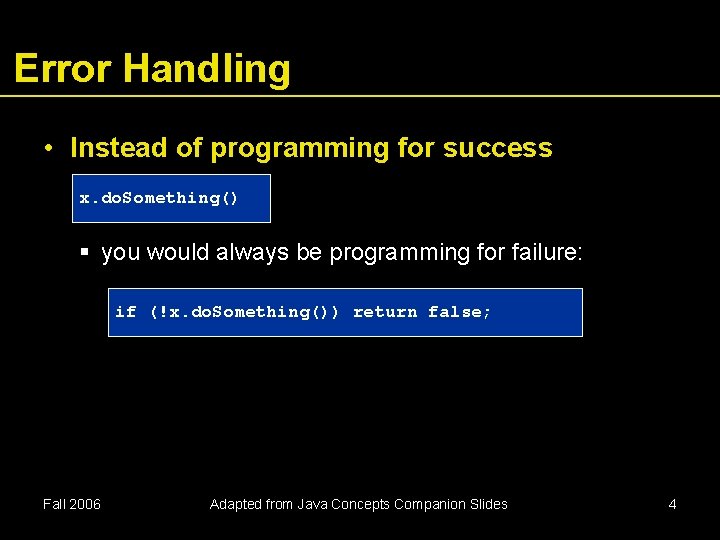 Error Handling

• Instead of programming for success

x.doSomething()

▪ you would always be programming for failure:

if (!x.doSomething()) return false;

Fall 2006

Adapted from Java Concepts Companion Slides

4